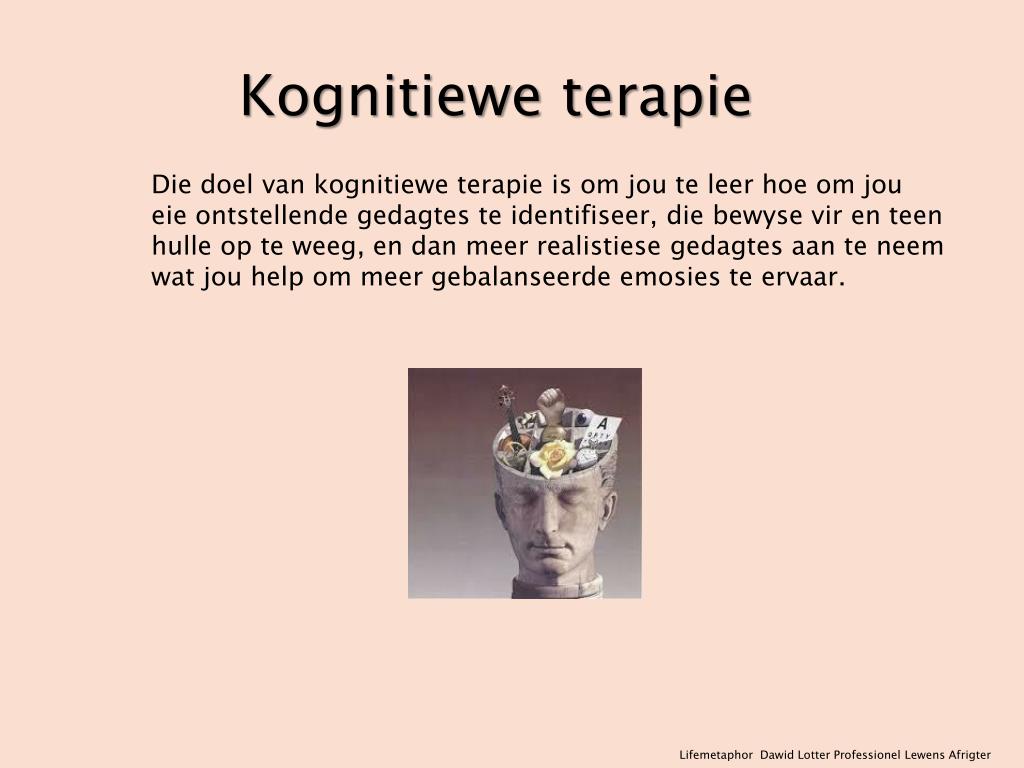 Kognitiewe terapie

Die doel van kognitiewe terapie is om jou te leer hoe om jou eie ontstellende gedagtes te identifiseer, die bewyse vir en teen hulle op te weeg, en dan meer realistiese gedagtes aan te neem wat jou help om meer gebalanseerde emosies te ervaar.

Lifemetaphor Dawid Lotter Professionel Lewens Afrigter